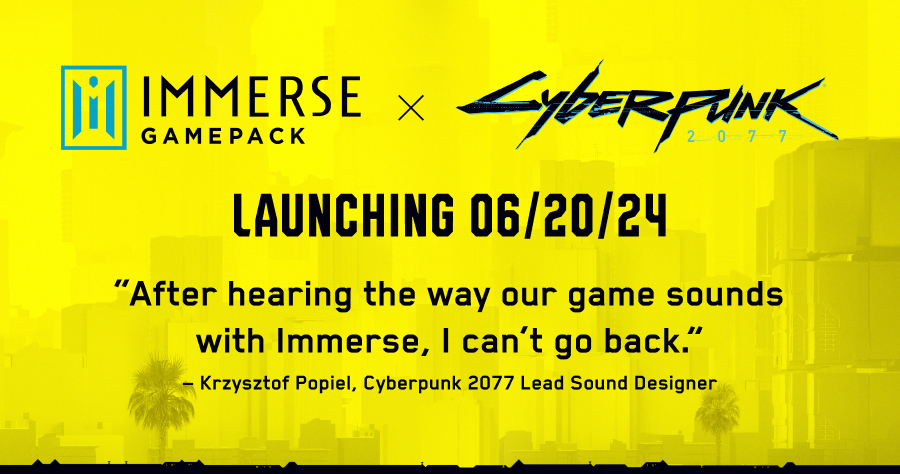 IMMERSE GAMEPACK × Cyberpunk 2077

LAUNCHING 06/20/24

“After hearing the way our game sounds with Immerse, I can’t go back.”

– Krzysztof Popiel, Cyberpunk 2077 Lead Sound Designer